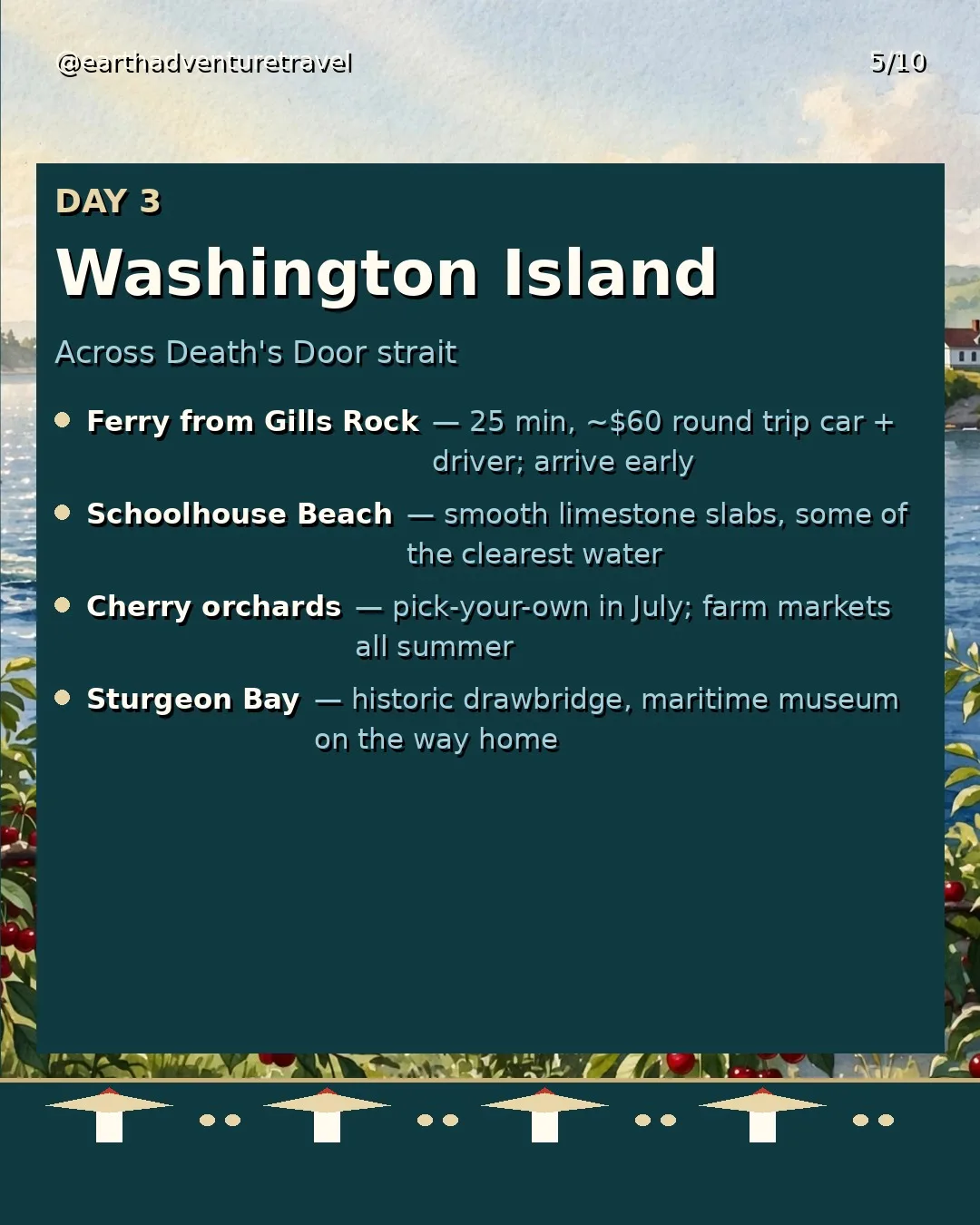 @earthadventuretravel

5/10

DAY 3

Washington Island

Across Death's Door strait

• Ferry from Gills Rock — 25 min, ~$60 round trip car + driver; arrive early

• Schoolhouse Beach — smooth limestone slabs, some of the clearest water

• Cherry orchards — pick-your-own in July; farm markets all summer

• Sturgeon Bay — historic drawbridge, maritime museum on the way home